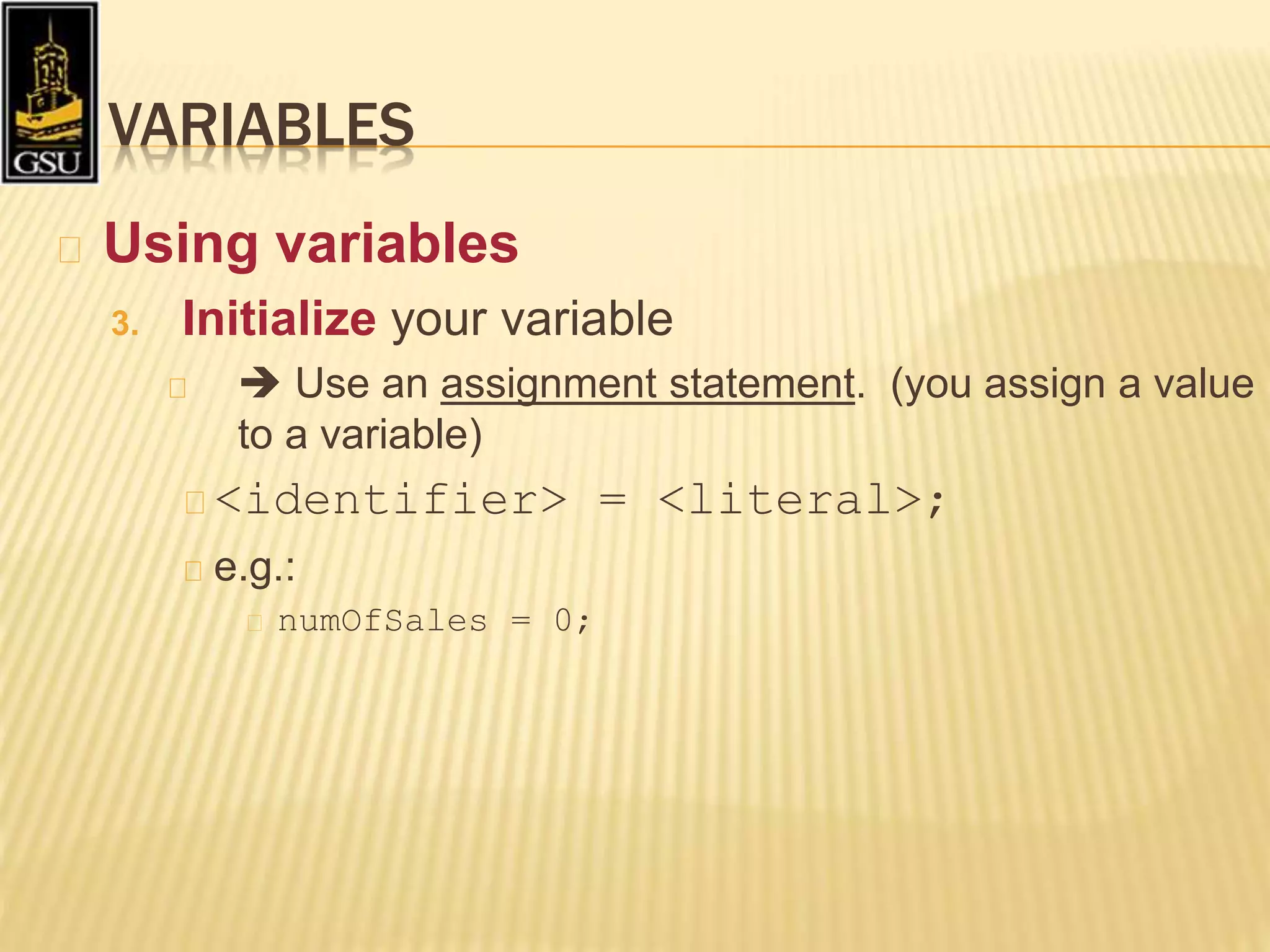 GSU

VARIABLES

Using variables

3. Initialize your variable

➔ Use an assignment statement. (you assign a value to a variable)

<identifier> = <literal>;

e.g.:

numOfSales = 0;